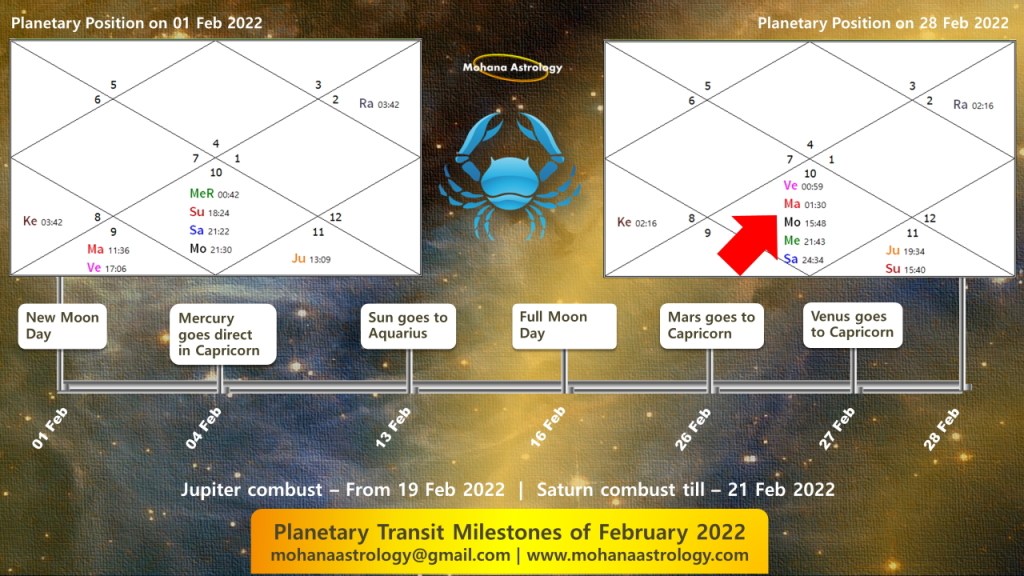 Planetary Position on 01 Feb 2022

5
6
3
2
Ra 03:42
4
7
1
10
MeR 00:42
Su 18:24
Sa 21:22
Mo 21:30
Ke 03:42
8
9
Ma 11:36
Ve 17:06
12
11
Ju 13:09

Mohana Astrology

Planetary Position on 28 Feb 2022

5
6
3
2
Ra 02:16
4
7
1
10
Ve 00:59
Ma 01:30
Mo 15:48
Me 21:43
Sa 24:34
Ke 02:16
8
9
12
11
Ju 19:34
Su 15:40

New Moon Day

Mercury goes direct in Capricorn

Sun goes to Aquarius

Full Moon Day

Mars goes to Capricorn

Venus goes to Capricorn

01 Feb

04 Feb

13 Feb

16 Feb

26 Feb

27 Feb

28 Feb

Jupiter combust – From 19 Feb 2022 | Saturn combust till – 21 Feb 2022

Planetary Transit Milestones of February 2022
mohanaastrology@gmail.com | www.mohanaastrology.com